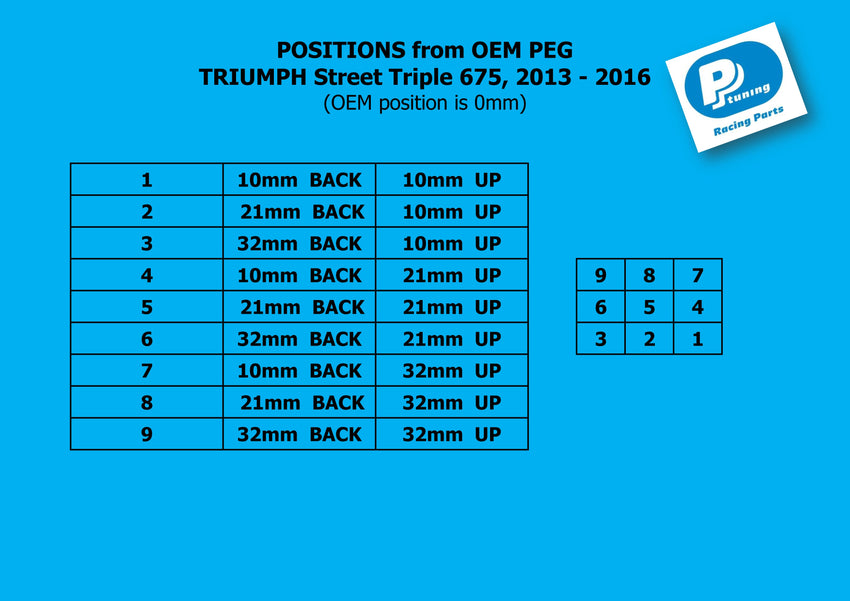 POSITIONS from OEM PEG
TRIUMPH Street Triple 675, 2013 - 2016
(OEM position is 0mm)

PP tuning
Racing Parts

| 1 | 10mm BACK | 10mm UP |
|---|---|---|
| 2 | 21mm BACK | 10mm UP |
| 3 | 32mm BACK | 10mm UP |
| 4 | 10mm BACK | 21mm UP |
| 5 | 21mm BACK | 21mm UP |
| 6 | 32mm BACK | 21mm UP |
| 7 | 10mm BACK | 32mm UP |
| 8 | 21mm BACK | 32mm UP |
| 9 | 32mm BACK | 32mm UP |

| 9 | 8 | 7 |
|---|---|---|
| 6 | 5 | 4 |
| 3 | 2 | 1 |